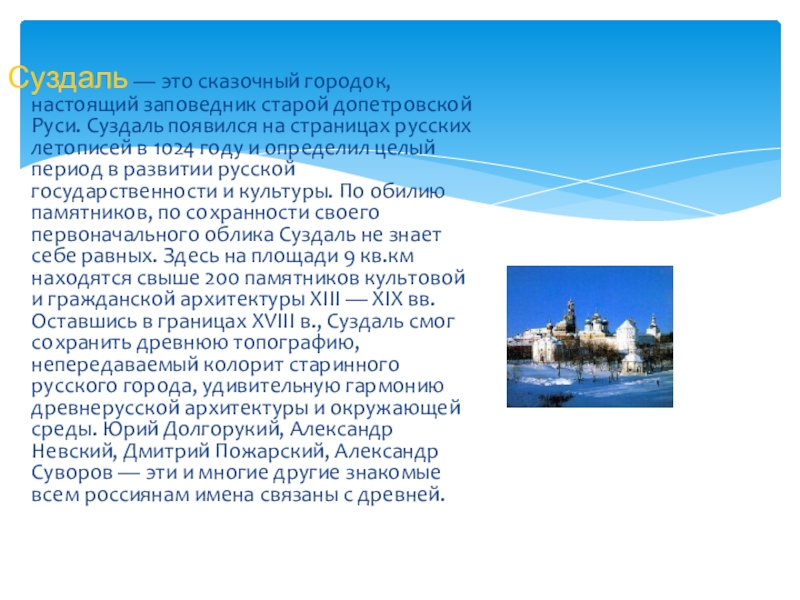 Суздаль — это сказочный городок, настоящий заповедник старой допетровской Руси. Суздаль появился на страницах русских летописей в 1024 году и определил целый период в развитии русской государственности и культуры. По обилию памятников, по сохранности своего первоначального облика Суздаль не знает себе равных. Здесь на площади 9 кв.км находятся свыше 200 памятников культовой и гражданской архитектуры XIII — XIX вв. Оставшись в границах XVIII в., Суздаль смог сохранить древнюю топографию, непередаваемый колорит старинного русского города, удивительную гармонию древнерусской архитектуры и окружающей среды. Юрий Долгорукий, Александр Невский, Дмитрий Пожарский, Александр Суворов — эти и многие другие знакомые всем россиянам имена связаны с древней.